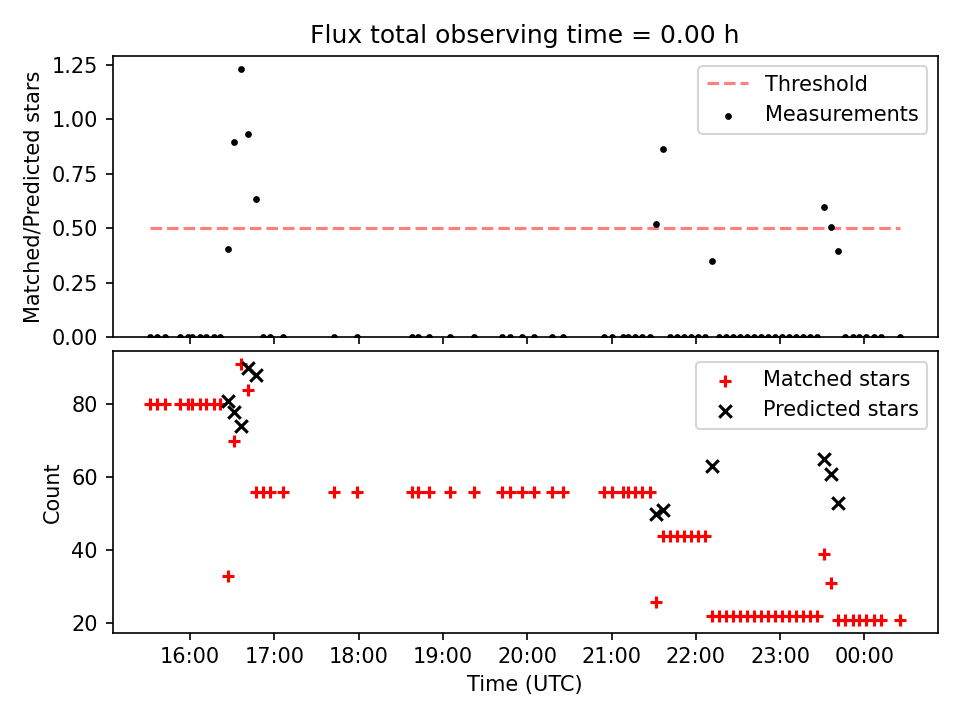 Flux total observing time = 0.00 h

Matched/Predicted stars

1.25
1.00
0.75
0.50
0.25
0.00

Threshold
Measurements

Count

80
60
40
20

Matched stars
Predicted stars

16:00 17:00 18:00 19:00 20:00 21:00 22:00 23:00 00:00

Time (UTC)